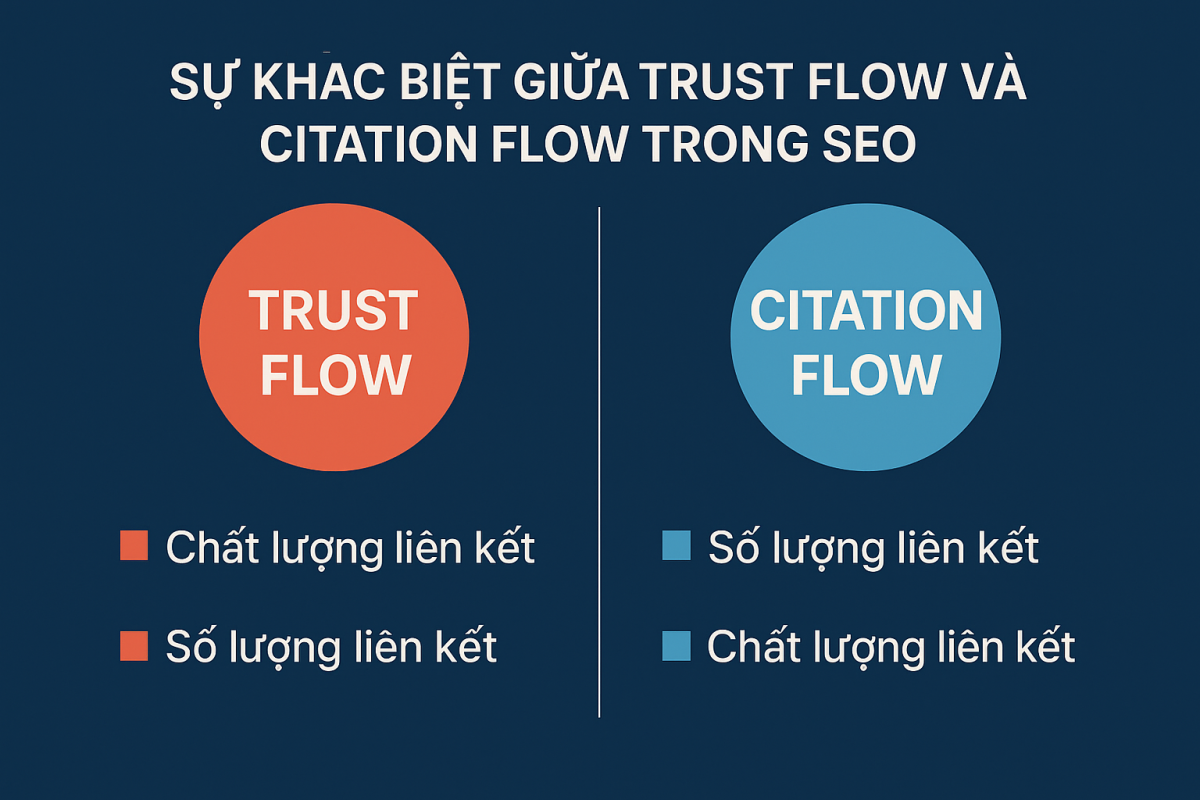 SỰ KHAC BIỆT GIỮA TRUST FLOW VÀ CITATION FLOW TRONG SEO

TRUST FLOW

Chất lượng liên kết

Số lượng liên kết

CITATION FLOW

Số lượng liên kết

Chất lượng liên kết